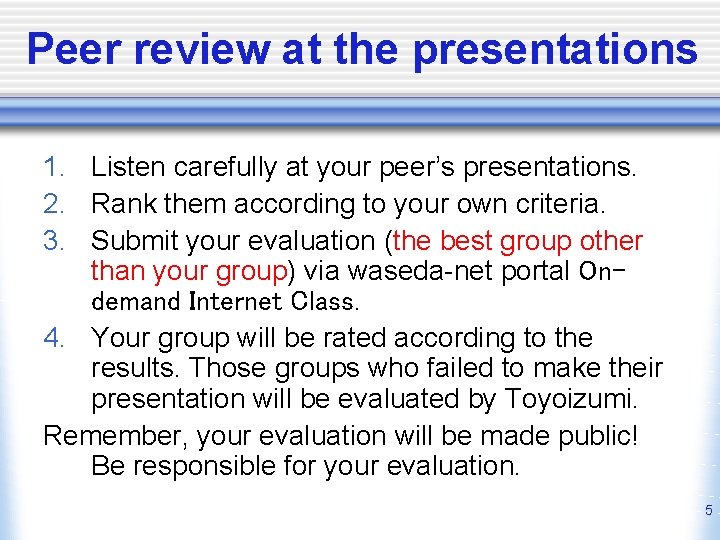 Peer review at the presentations

1. Listen carefully at your peer's presentations.
2. Rank them according to your own criteria.
3. Submit your evaluation (the best group other than your group) via waseda-net portal On-demand Internet Class.
4. Your group will be rated according to the results. Those groups who failed to make their presentation will be evaluated by Toyoizumi.

Remember, your evaluation will be made public! Be responsible for your evaluation.

5